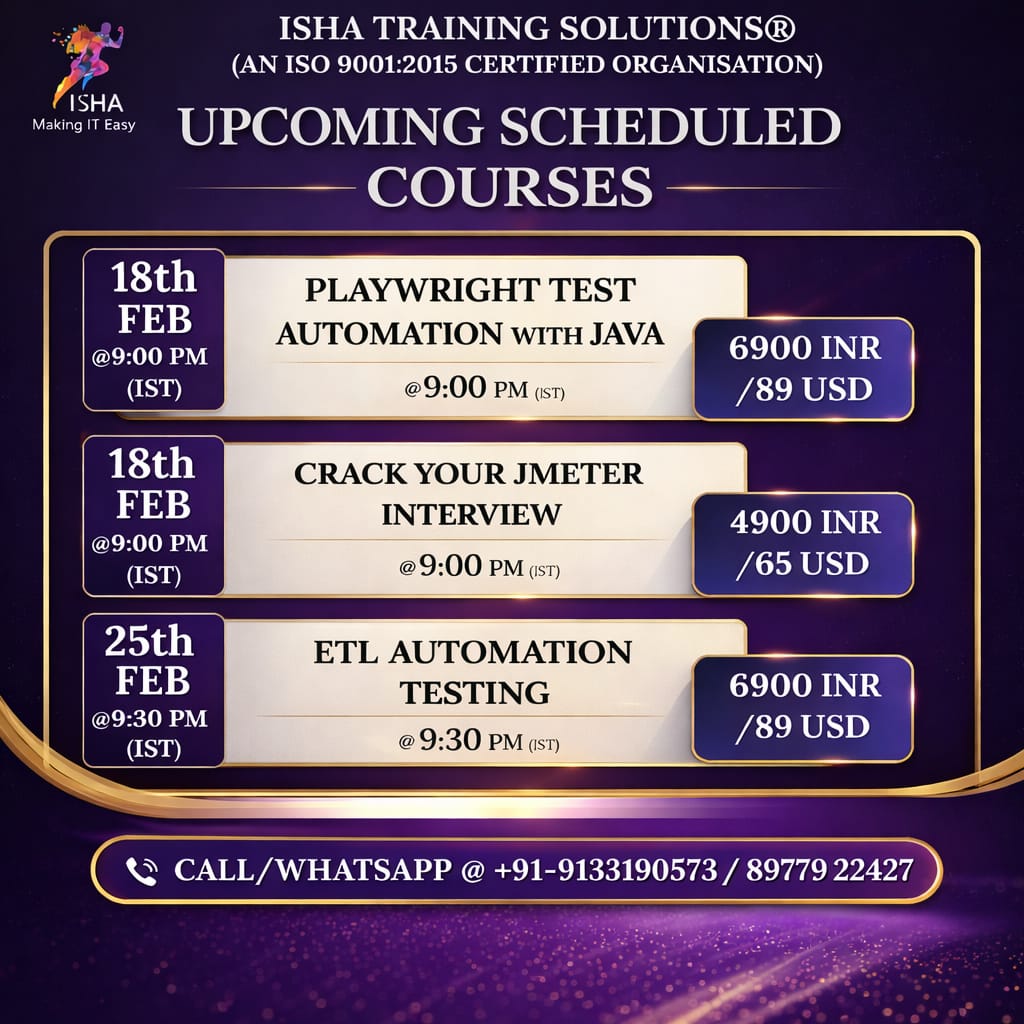 ISHA
Making IT Easy

ISHA TRAINING SOLUTIONS®
(AN ISO 9001:2015 CERTIFIED ORGANISATION)

UPCOMING SCHEDULED COURSES

18th FEB @9:00 PM (IST)

PLAYWRIGHT TEST AUTOMATION WITH JAVA
@9:00 PM (IST)

6900 INR /89 USD

18th FEB @9:00 PM (IST)

CRACK YOUR JMETER INTERVIEW
@9:00 PM (IST)

4900 INR /65 USD

25th FEB @9:30 PM (IST)

ETL AUTOMATION TESTING
@9:30 PM (IST)

6900 INR /89 USD

CALL/WHATSAPP @ +91-9133190573 / 89779 22427